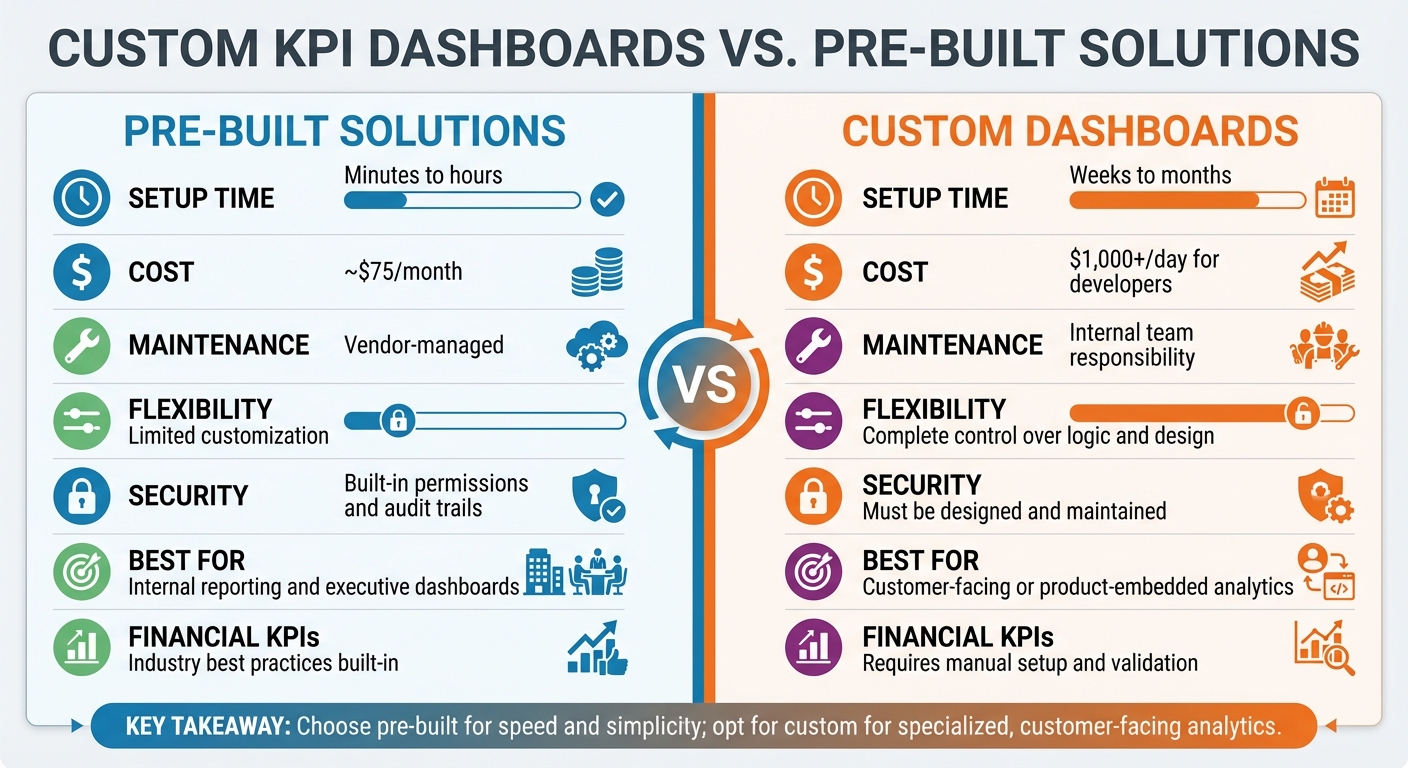 CUSTOM KPI DASHBOARDS VS. PRE-BUILT SOLUTIONS

PRE-BUILT SOLUTIONS

SETUP TIME
Minutes to hours

COST
~$75/month

MAINTENANCE
Vendor-managed

FLEXIBILITY
Limited customization

SECURITY
Built-in permissions and audit trails

BEST FOR
Internal reporting and executive dashboards

FINANCIAL KPIs
Industry best practices built-in

VS

CUSTOM DASHBOARDS

SETUP TIME
Weeks to months

COST
$1,000+/day for developers

MAINTENANCE
Internal team responsibility

FLEXIBILITY
Complete control over logic and design

SECURITY
Must be designed and maintained

BEST FOR
Customer-facing or product-embedded analytics

FINANCIAL KPIs
Requires manual setup and validation

KEY TAKEAWAY: Choose pre-built for speed and simplicity; opt for custom for specialized, customer-facing analytics.